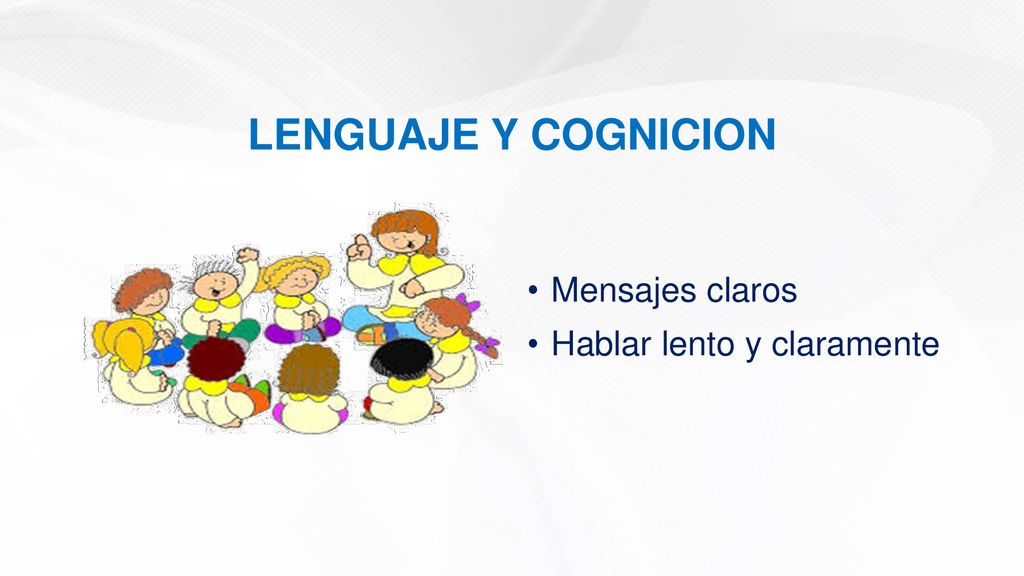 LENGUAJE Y COGNICION

• Mensajes claros
• Hablar lento y claramente